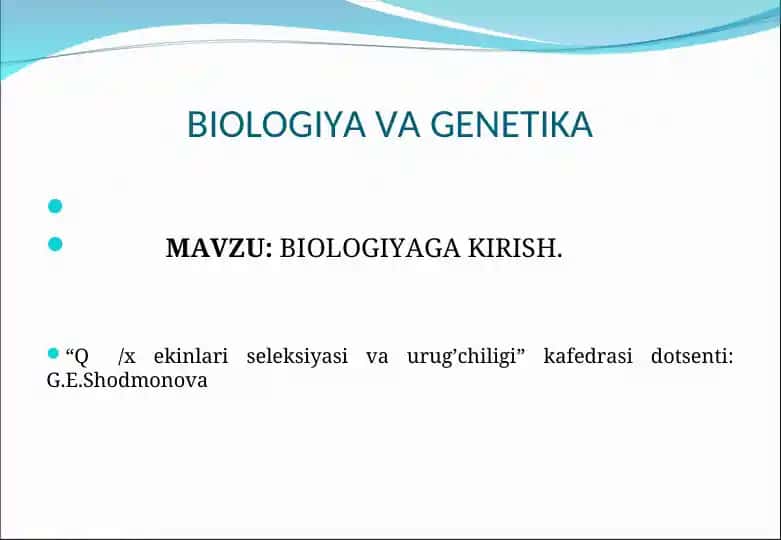 BIOLOGIYA VA GENETIKA

MAVZU: BIOLOGIYAGA KIRISH.

“Q /x ekinlari seleksiyasi va urug’chiligi” kafedrasi dotsenti: G.E.Shodmonova